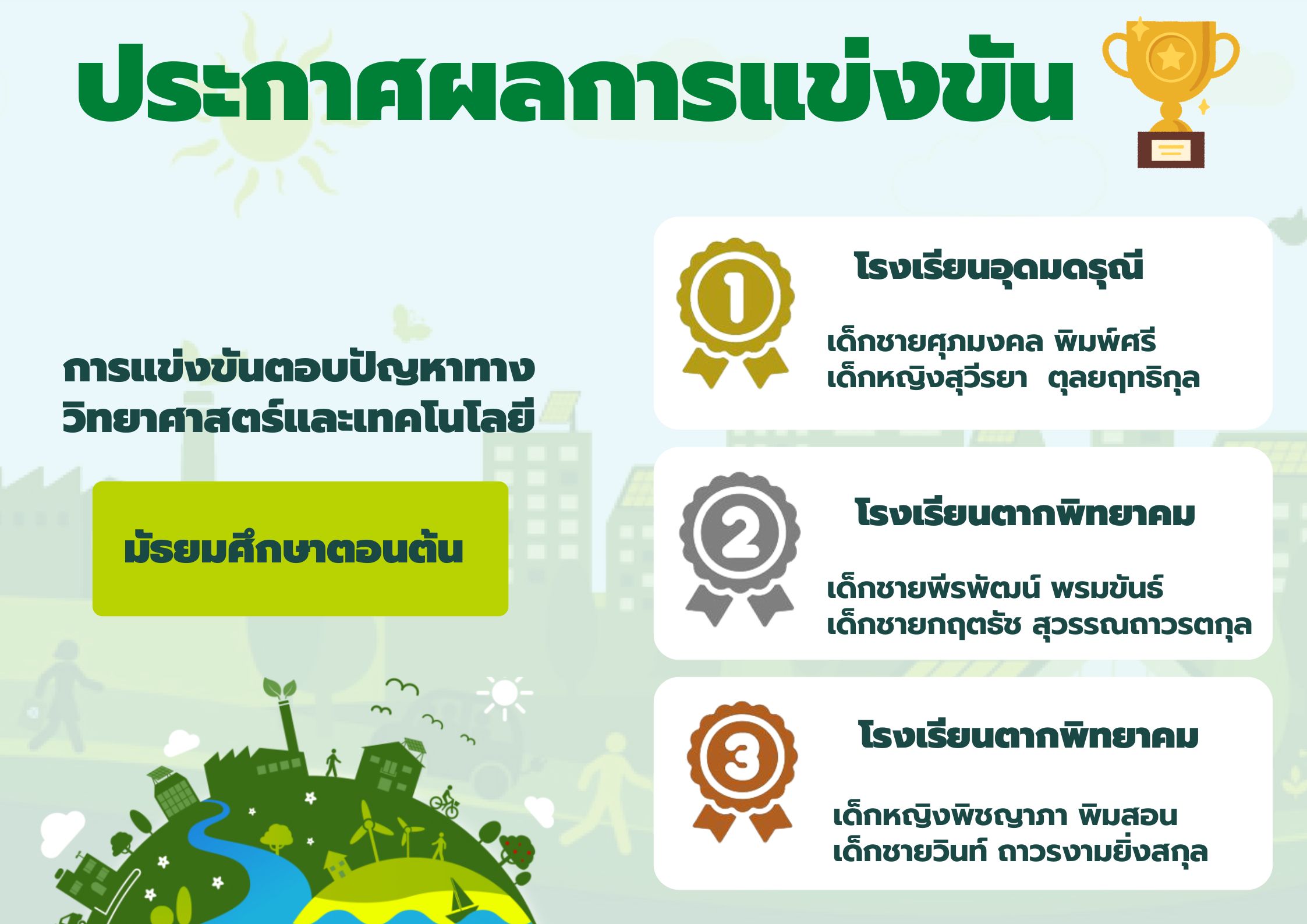 ประกาศผลการแข่งขัน

การแข่งขันตอบปัญหาทางวิทยาศาสตร์และเทคโนโลยี

มัธยมศึกษาตอนต้น

1

โรงเรียนอุดมดรุณี

เด็กชายศุภมงคล พิมพ์ศรี
เด็กหญิงสุวีรยา ตุลยฤทธิกุล

2

โรงเรียนตากพิทยาคม

เด็กชายพีรพัฒน์ พรมขันธ์
เด็กชายกฤตธัช สุวรรณถาวรตกุล

3

โรงเรียนตากพิทยาคม

เด็กหญิงพิชญาภา พิมสอน
เด็กชายวินท์ ถาวรงามยิ่งสกุล